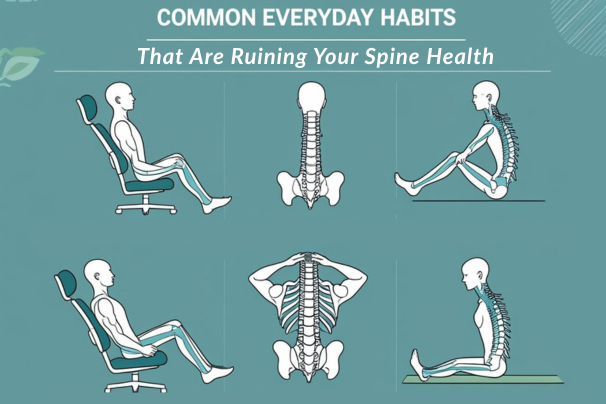 COMMON EVERYDAY HABITS

That Are Ruining Your Spine Health